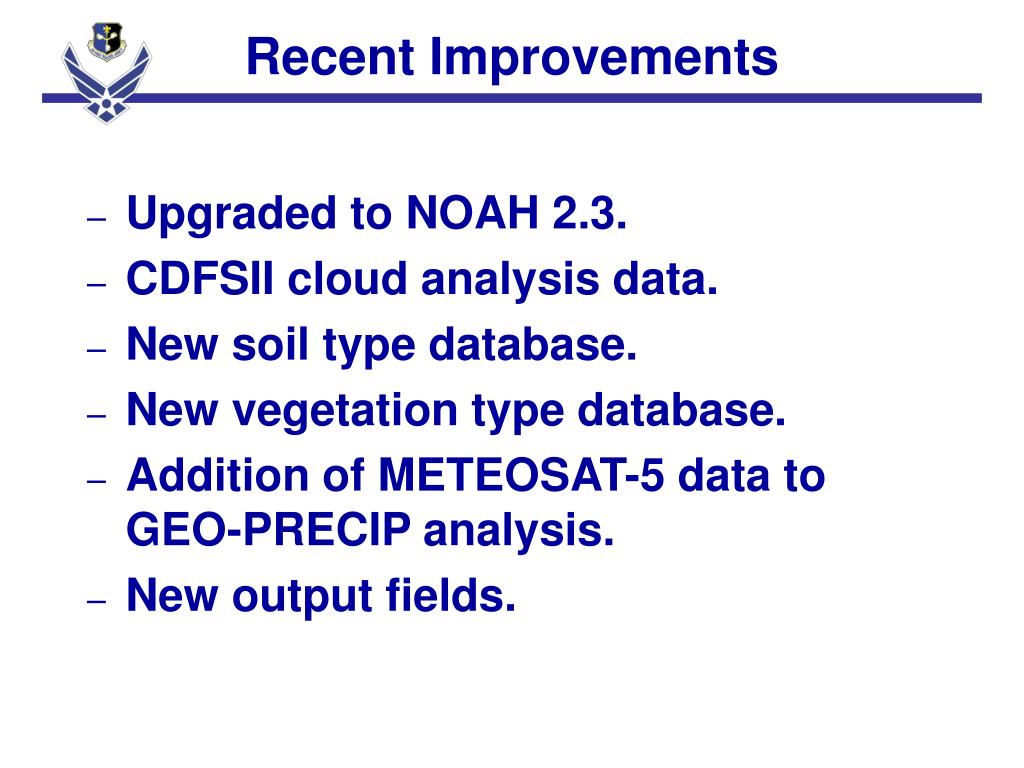 Recent Improvements

– Upgraded to NOAH 2.3.
– CDFSII cloud analysis data.
– New soil type database.
– New vegetation type database.
– Addition of METEOSAT-5 data to GEO-PRECIP analysis.
– New output fields.